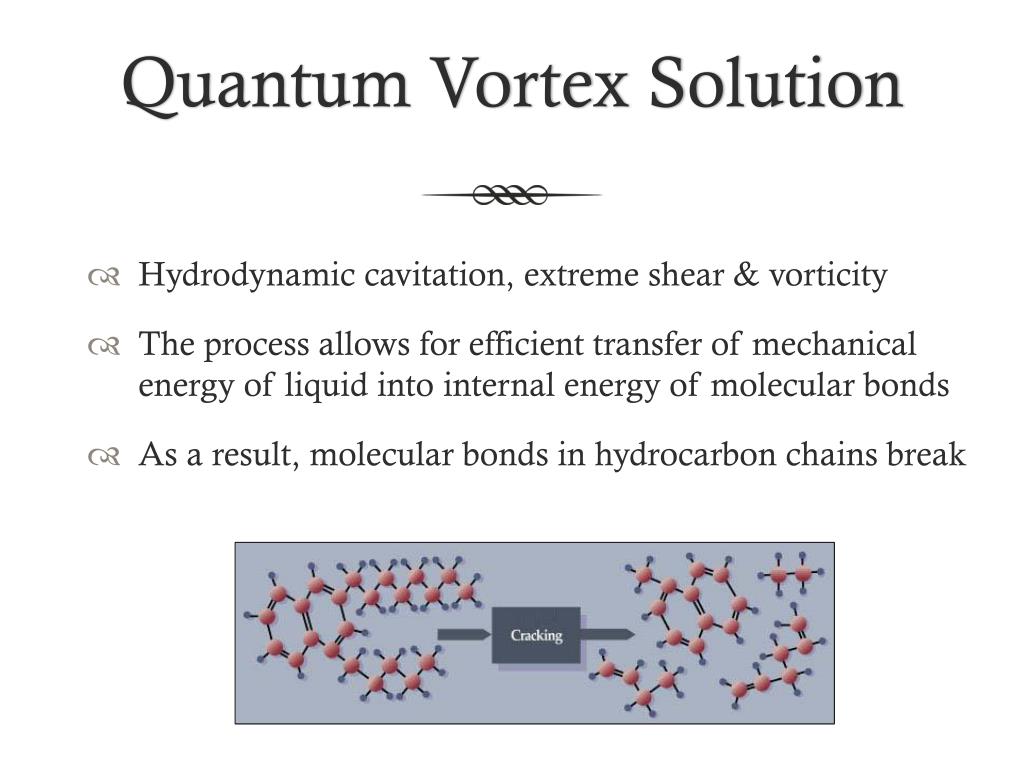 Quantum Vortex Solution

Hydrodynamic cavitation, extreme shear & vorticity

The process allows for efficient transfer of mechanical energy of liquid into internal energy of molecular bonds

As a result, molecular bonds in hydrocarbon chains break

Cracking